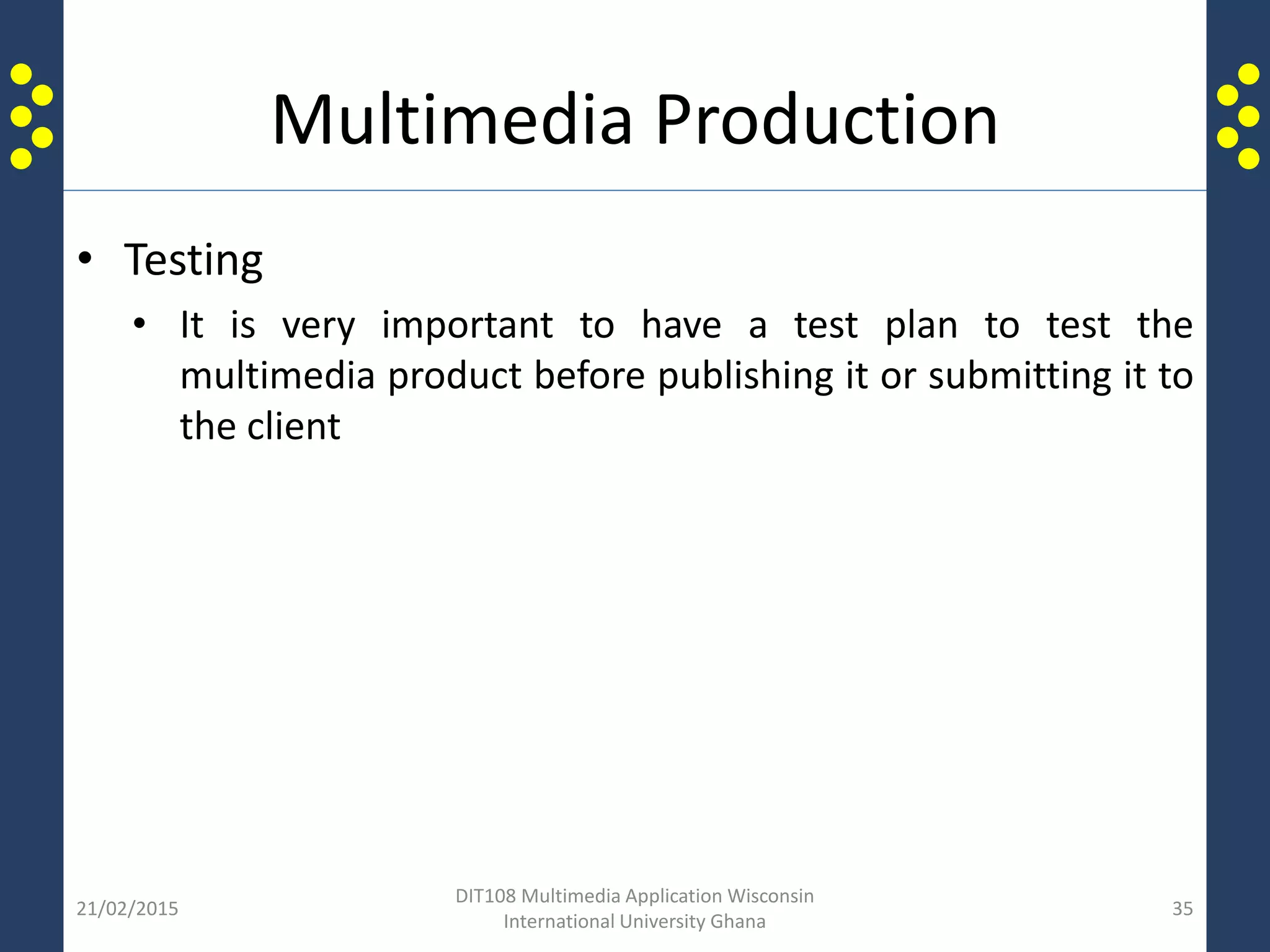 Multimedia Production

• Testing

• It is very important to have a test plan to test the multimedia product before publishing it or submitting it to the client

21/02/2015

DIT108 Multimedia Application Wisconsin International University Ghana

35